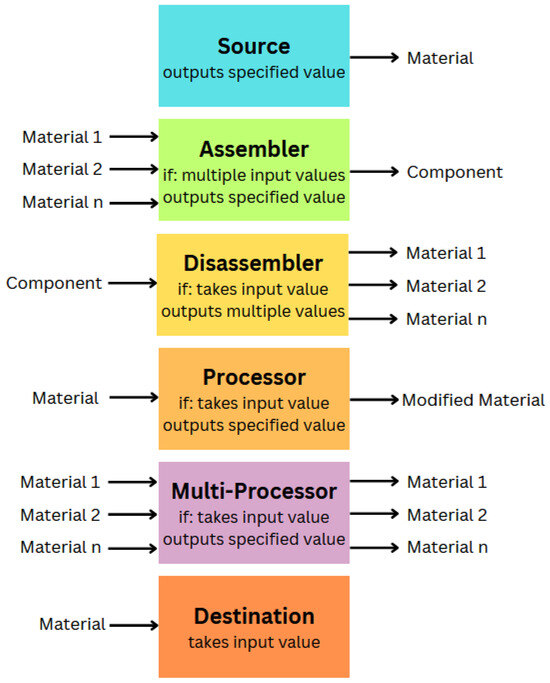 Source
outputs specified value

Material

Material 1
Material 2
Material n

Assembler
if: multiple input values
outputs specified value

Component

Component

Disassembler
if: takes input value
outputs multiple values

Material 1
Material 2
Material n

Material

Processor
if: takes input value
outputs specified value

Modified Material

Material 1
Material 2
Material n

Multi-Processor
if: takes input value
outputs specified value

Material 1
Material 2
Material n

Material

Destination
takes input value